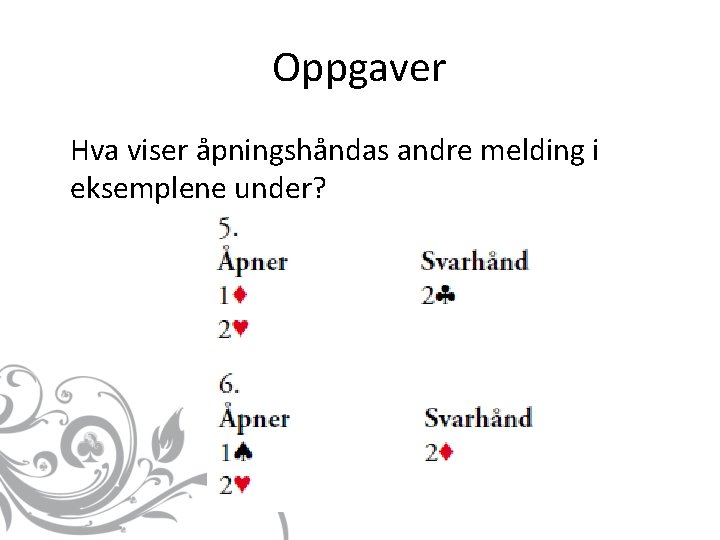 Oppgaver

Hva viser åpningshåndas andre melding i eksemplene under?

5.

| Åpner | Svarhånd |
|---|---|
| 1♦ | 2♣ |
| 2♥ | |

6.

| Åpner | Svarhånd |
|---|---|
| 1♠ | 2♦ |
| 2♥ | |